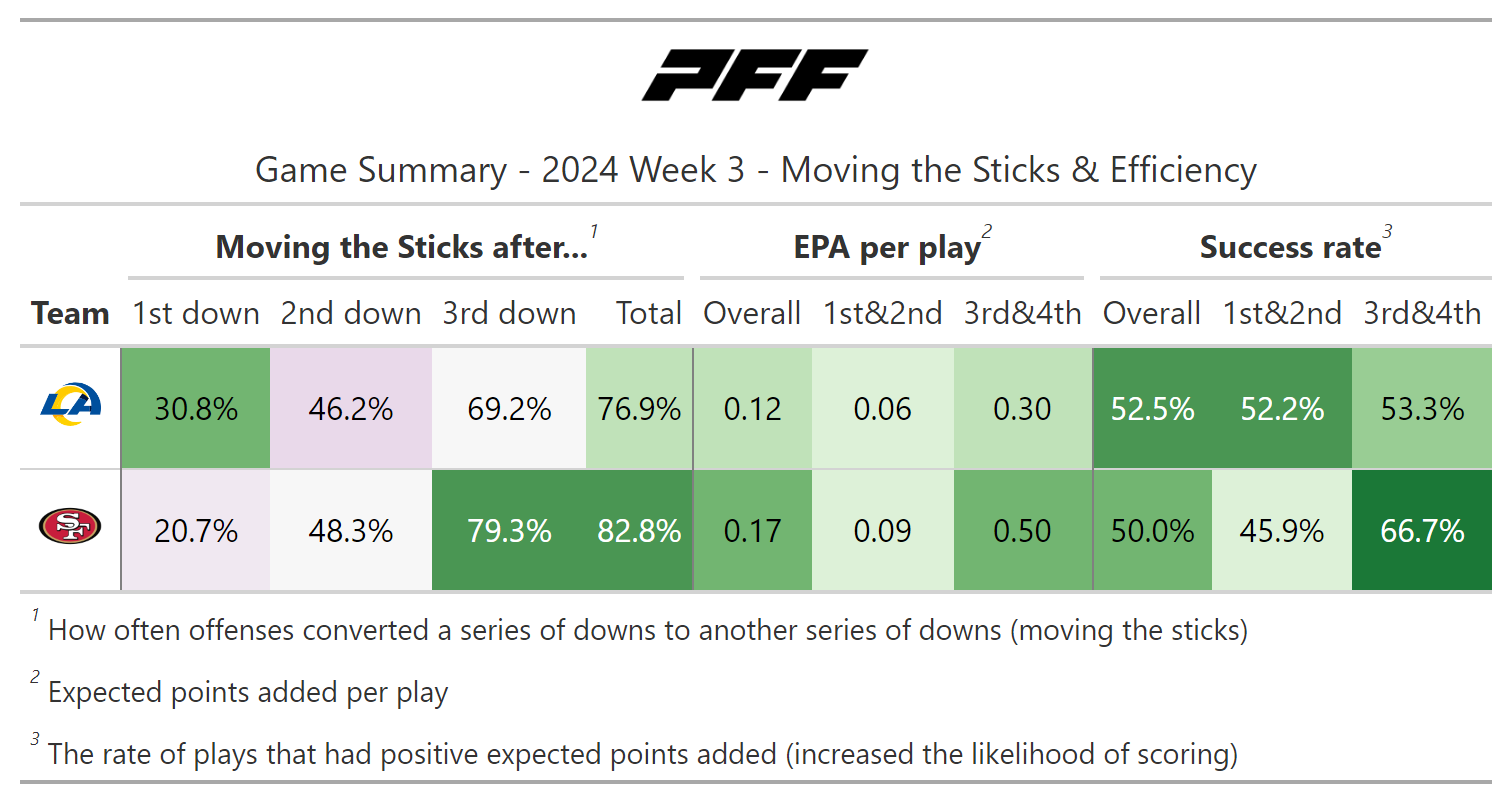 PFF

Game Summary - 2024 Week 3 - Moving the Sticks & Efficiency

| | Moving the Sticks after...$^1$ | | | | EPA per play$^2$ | | | Success rate$^3$ | | |
|---|---|---|---|---|---|---|---|---|---|---|
| Team | 1st down | 2nd down | 3rd down | Total | Overall | 1st&2nd | 3rd&4th | Overall | 1st&2nd | 3rd&4th |
| LA | 30.8% | 46.2% | 69.2% | 76.9% | 0.12 | 0.06 | 0.30 | 52.5% | 52.2% | 53.3% |
| SF | 20.7% | 48.3% | 79.3% | 82.8% | 0.17 | 0.09 | 0.50 | 50.0% | 45.9% | 66.7% |

$^1$ How often offenses converted a series of downs to another series of downs (moving the sticks)

$^2$ Expected points added per play

$^3$ The rate of plays that had positive expected points added (increased the likelihood of scoring)